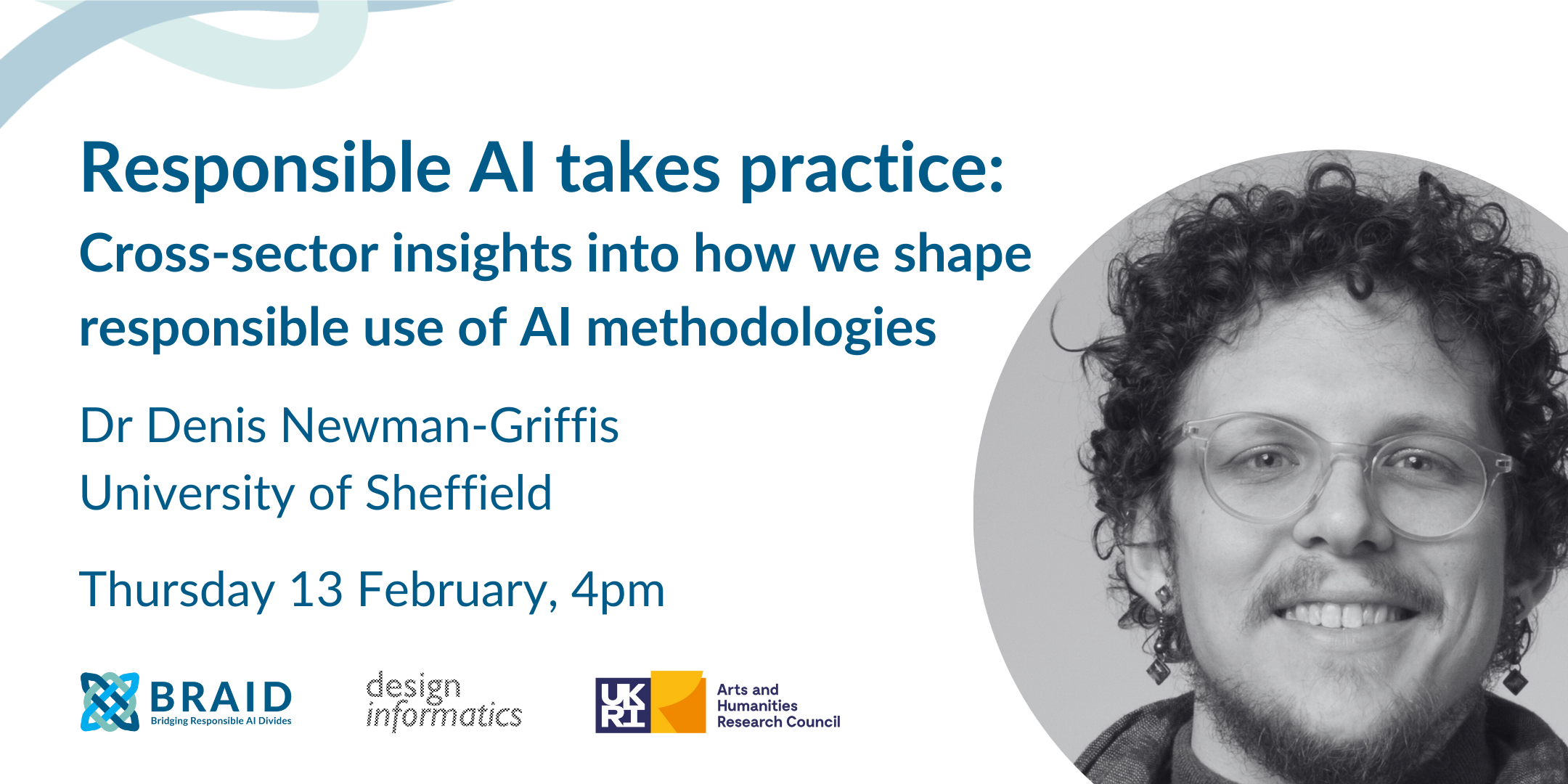 Responsible AI takes practice:
Cross-sector insights into how we shape responsible use of AI methodologies

Dr Denis Newman-Griffis
University of Sheffield

Thursday 13 February, 4pm

BRAID
Bridging Responsible AI Divides

design
informatics

UK
RI

Arts and
Humanities
Research Council